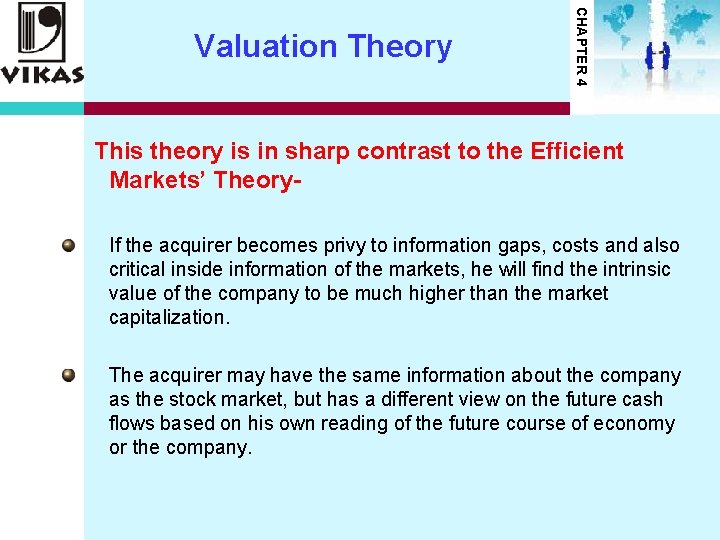 VIKAS

Valuation Theory

CHAPTER 4

This theory is in sharp contrast to the Efficient Markets' Theory-

If the acquirer becomes privy to information gaps, costs and also critical inside information of the markets, he will find the intrinsic value of the company to be much higher than the market capitalization.

The acquirer may have the same information about the company as the stock market, but has a different view on the future cash flows based on his own reading of the future course of economy or the company.